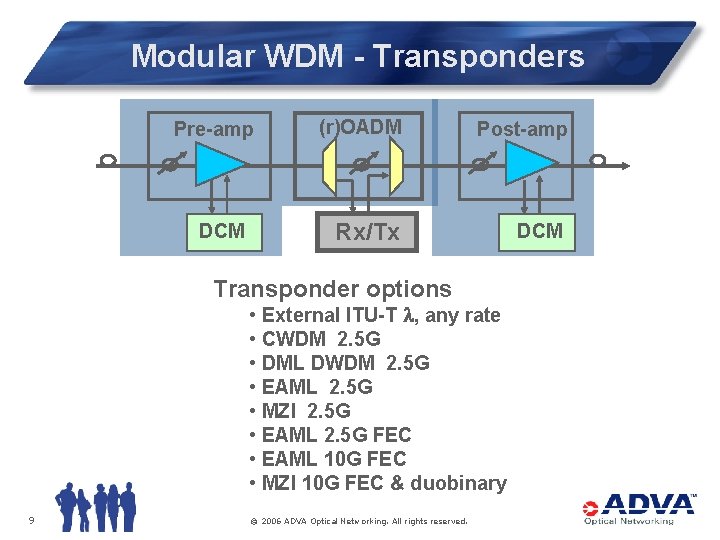 Modular WDM - Transponders

Pre-amp

(r)OADM

Post-amp

DCM

Rx/Tx

DCM

Transponder options

• External ITU-T λ, any rate
• CWDM 2.5G
• DML DWDM 2.5G
• EAML 2.5G
• MZI 2.5G
• EAML 2.5G FEC
• EAML 10G FEC
• MZI 10G FEC & duobinary

9

© 2006 ADVA Optical Networking. All rights reserved.

ADVA™
Optical Networking